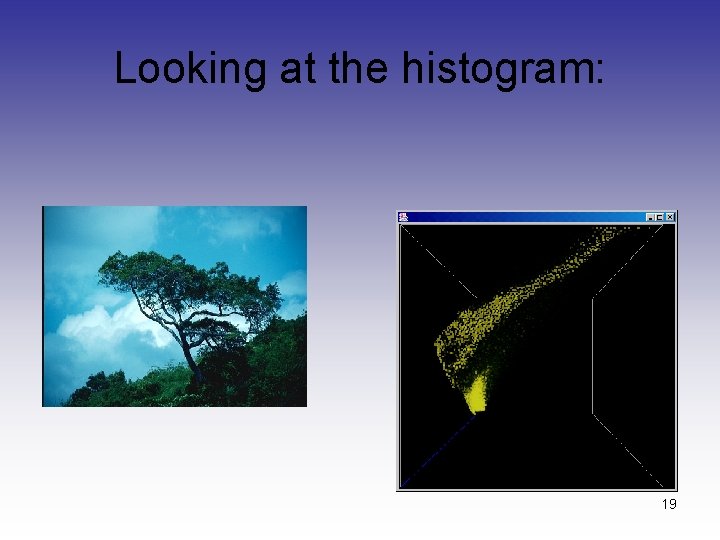 Looking at the histogram:

19